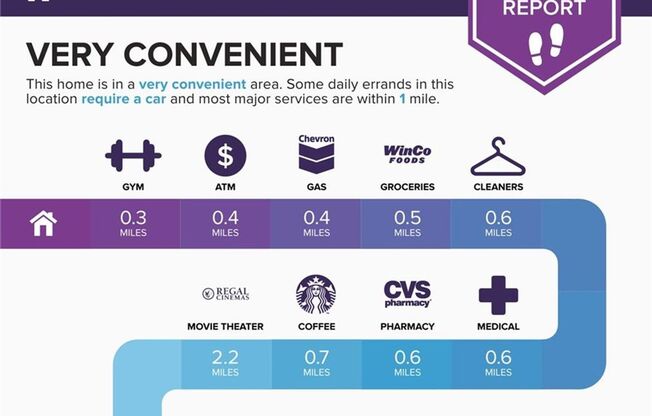 REPORT

VERY CONVENIENT

This home is in a very convenient area. Some daily errands in this location require a car and most major services are within 1 mile.

Chevron

WinCo FOODS

GYM

ATM

GAS

GROCERIES

CLEANERS

0.3 MILES

0.4 MILES

0.4 MILES

0.5 MILES

0.6 MILES

REGAL CINEMAS

CVS pharmacy

MOVIE THEATER

COFFEE

PHARMACY

MEDICAL

2.2 MILES

0.7 MILES

0.6 MILES

0.6 MILES